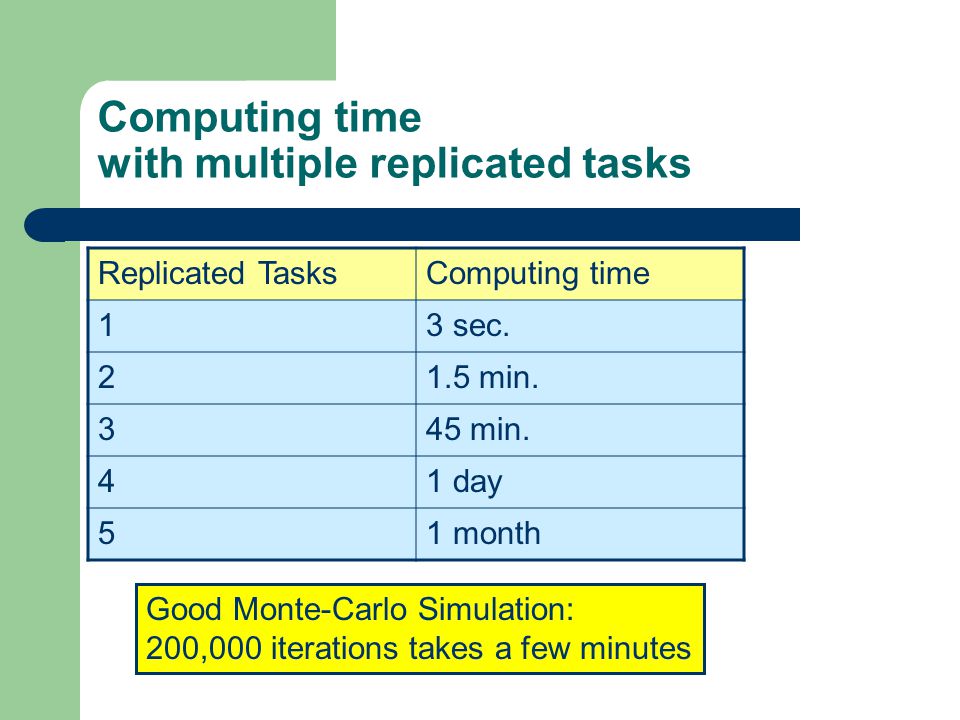 Computing time
with multiple replicated tasks

| Replicated Tasks | Computing time |
|---|---|
| 1 | 3 sec. |
| 2 | 1.5 min. |
| 3 | 45 min. |
| 4 | 1 day |
| 5 | 1 month |

Good Monte-Carlo Simulation:
200,000 iterations takes a few minutes